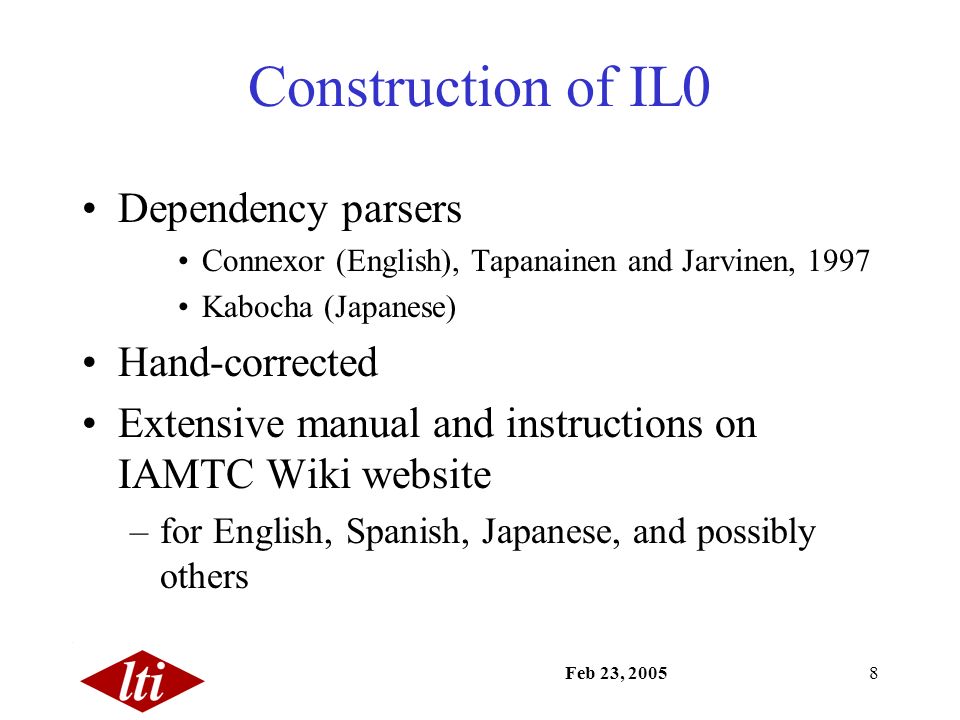 Construction of IL0

• Dependency parsers
  • Connexor (English), Tapanainen and Jarvinen, 1997
  • Kabocha (Japanese)
• Hand-corrected
• Extensive manual and instructions on IAMTC Wiki website
  – for English, Spanish, Japanese, and possibly others

lti

Feb 23, 2005

8